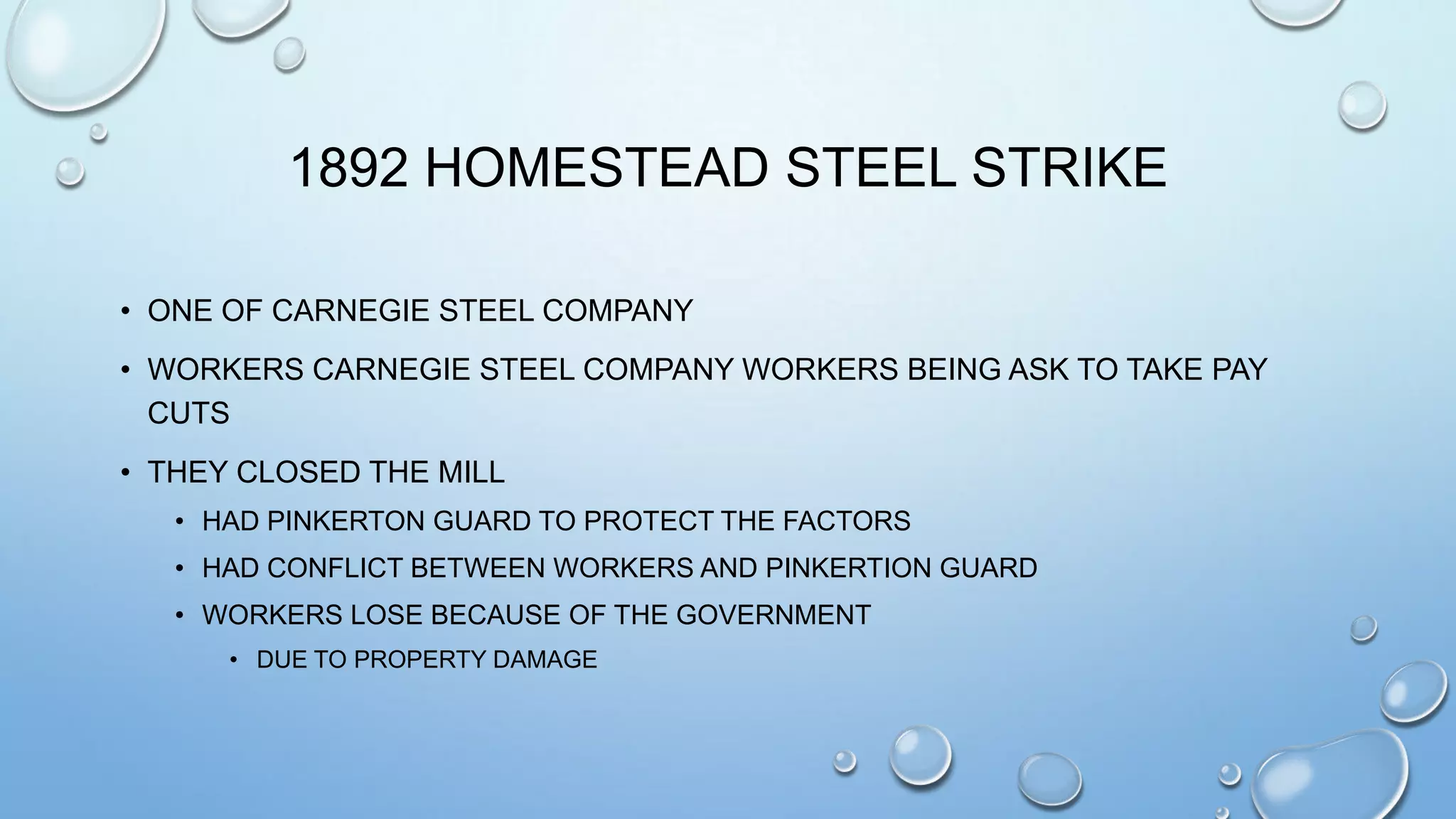 1892 HOMESTEAD STEEL STRIKE

• ONE OF CARNEGIE STEEL COMPANY

• WORKERS CARNEGIE STEEL COMPANY WORKERS BEING ASK TO TAKE PAY CUTS

• THEY CLOSED THE MILL

• HAD PINKERTON GUARD TO PROTECT THE FACTORS

• HAD CONFLICT BETWEEN WORKERS AND PINKERTION GUARD

• WORKERS LOSE BECAUSE OF THE GOVERNMENT

• DUE TO PROPERTY DAMAGE